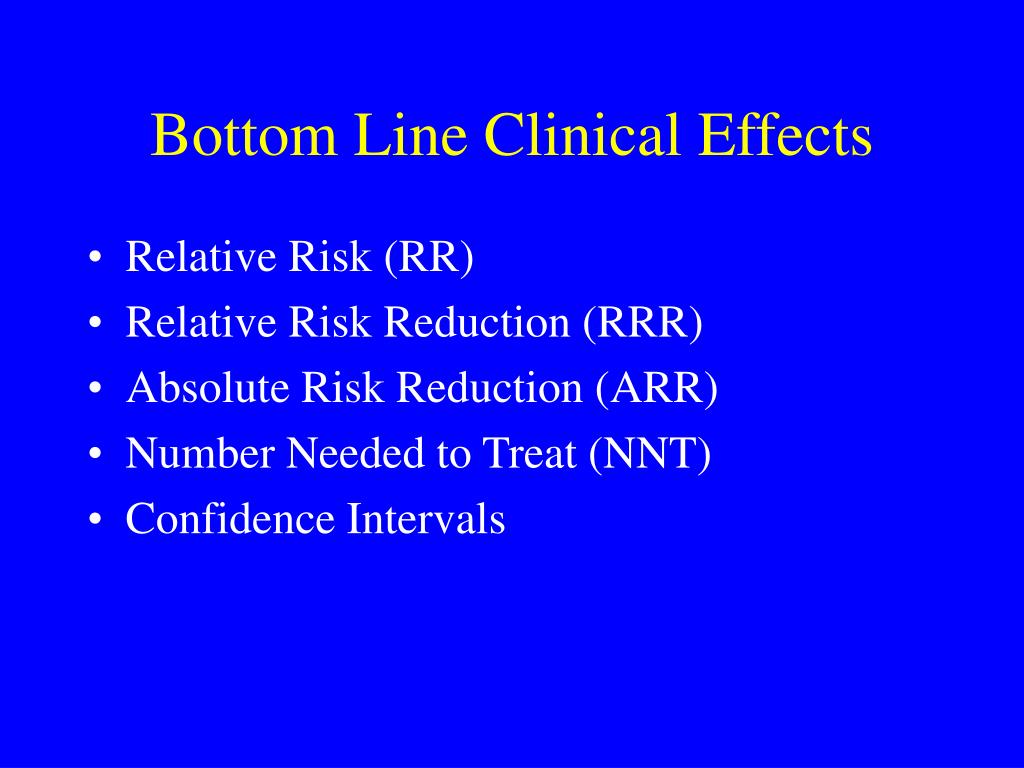 Bottom Line Clinical Effects

• Relative Risk (RR)
• Relative Risk Reduction (RRR)
• Absolute Risk Reduction (ARR)
• Number Needed to Treat (NNT)
• Confidence Intervals